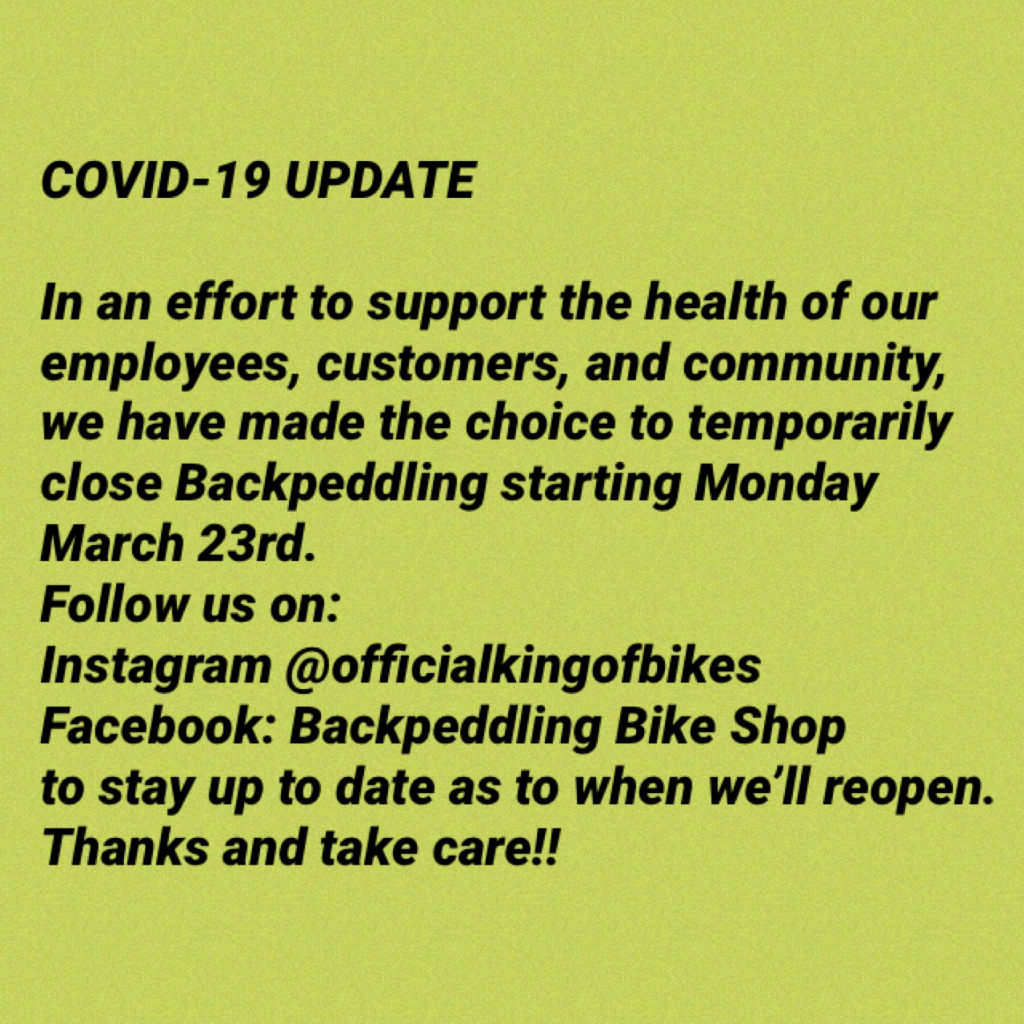 COVID-19 UPDATE

In an effort to support the health of our employees, customers, and community, we have made the choice to temporarily close Backpeddling starting Monday March 23rd.
Follow us on:
Instagram @officialkingofbikes
Facebook: Backpeddling Bike Shop
to stay up to date as to when we'll reopen.
Thanks and take care!!